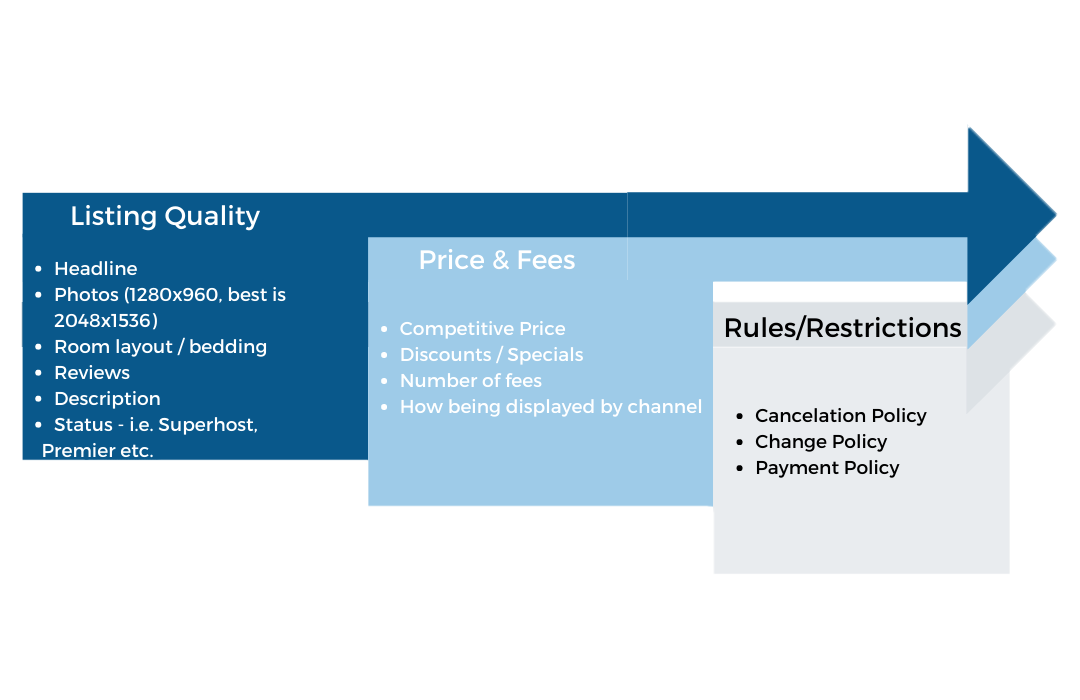 Listing Quality

- Headline
- Photos (1280x960, best is 2048x1536)
- Room layout / bedding
- Reviews
- Description
- Status - i.e. Superhost, Premier etc.

Price & Fees

- Competitive Price
- Discounts / Specials
- Number of fees
- How being displayed by channel

Rules/Restrictions

- Cancelation Policy
- Change Policy
- Payment Policy